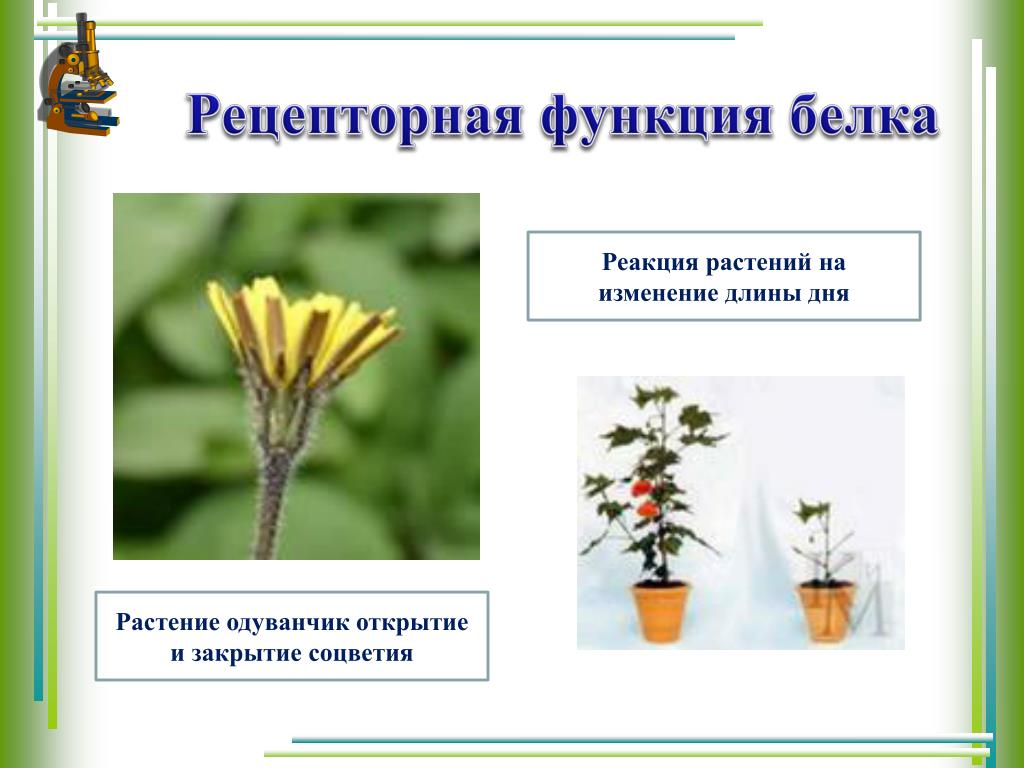 Рецепторная функция белка

Реакция растений на изменение длины дня

Растение одуванчик открытие и закрытие соцветия